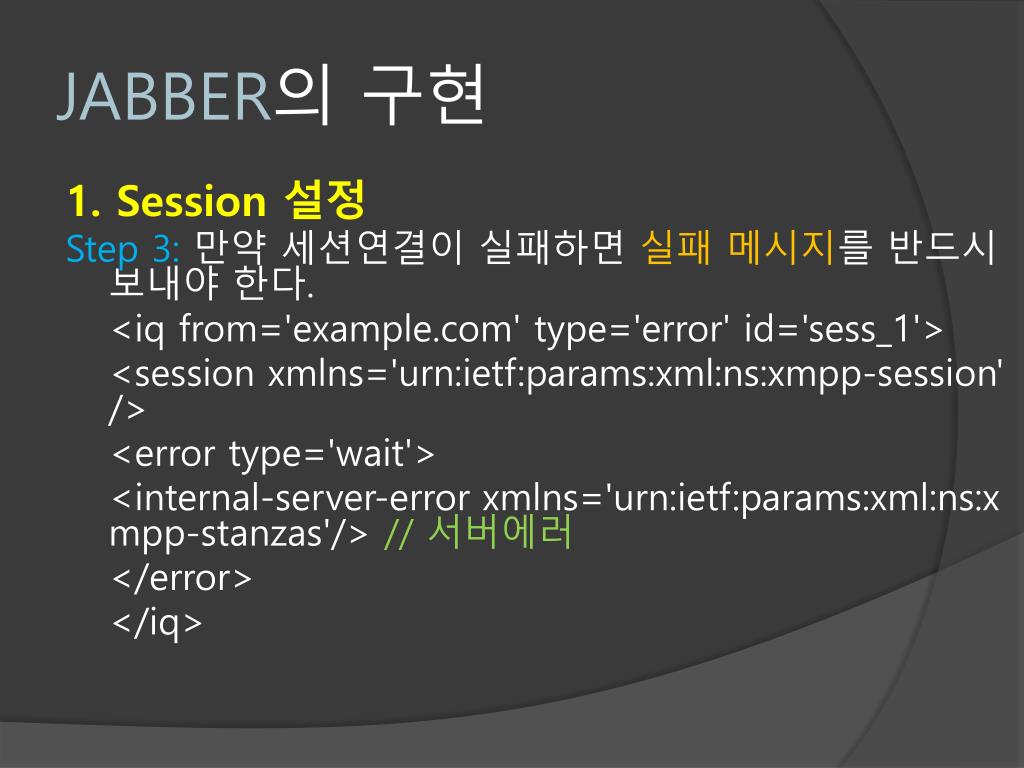 JABBER의 구현

1. Session 설정

Step 3: 만약 세션연결이 실패하면 실패 메시지를 반드시 보내야 한다.

<iq from='example.com' type='error' id='sess_1'>

<session xmlns='urn:ietf:params:xml:ns:xmpp-session' />

<error type='wait'>

<internal-server-error xmlns='urn:ietf:params:xml:ns:xmpp-stanzas'/> // 서버에러

</error>

</iq>